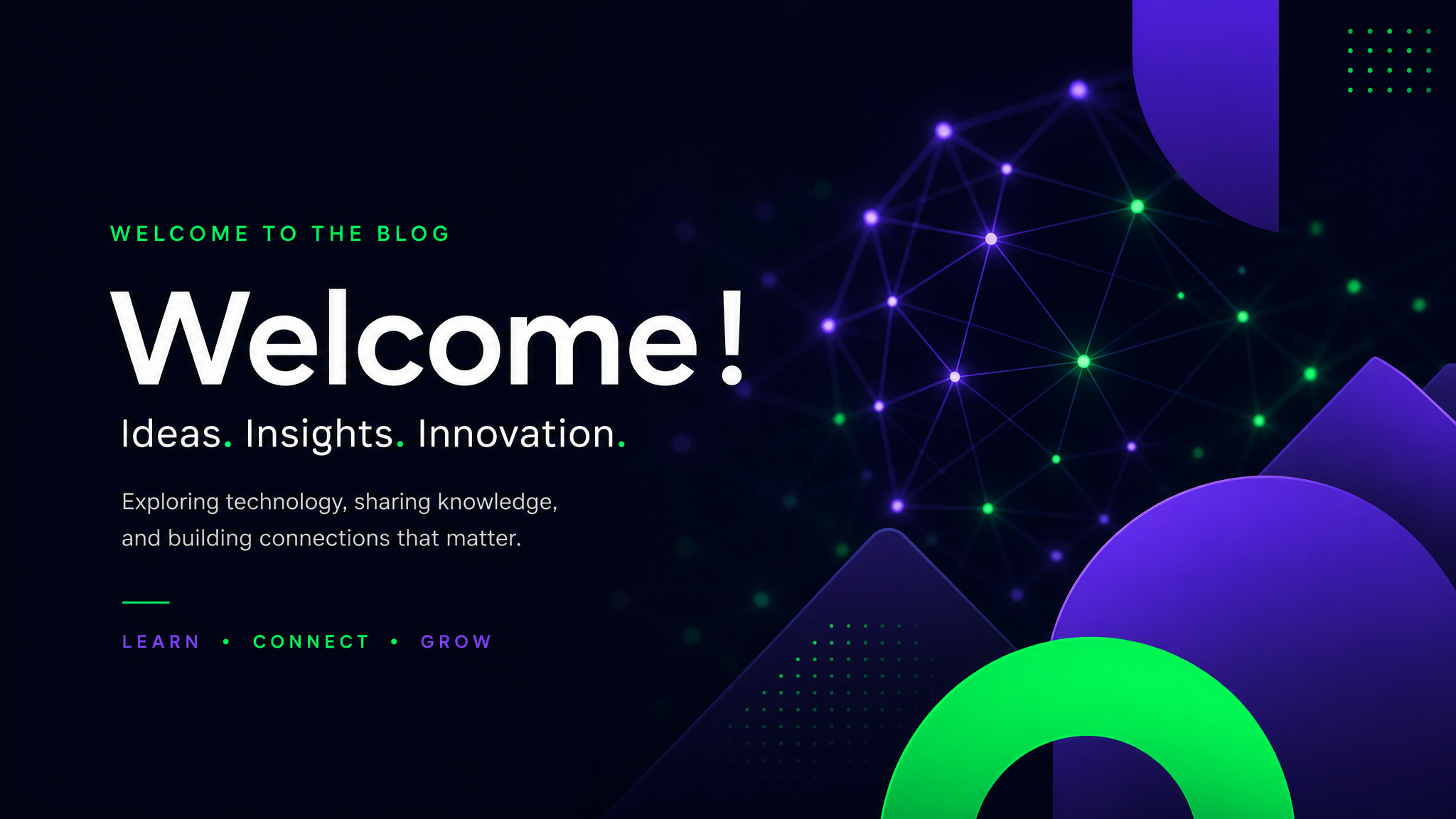 WELCOME TO THE BLOG

Welcome!

Ideas. Insights. Innovation.

Exploring technology, sharing knowledge, and building connections that matter.

LEARN • CONNECT • GROW